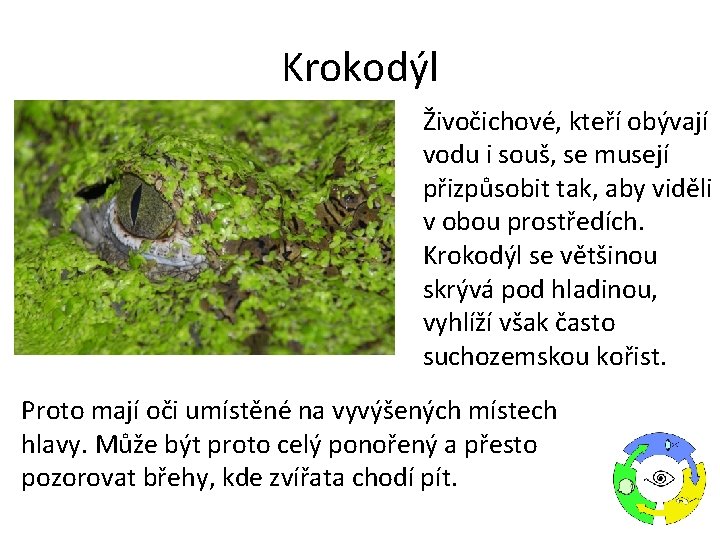 Krokodýl

Živočichové, kteří obývají vodu i souš, se musejí přizpůsobit tak, aby viděli v obou prostředích. Krokodýl se většinou skrývá pod hladinou, vyhlíží však často suchozemskou kořist.

Proto mají oči umístěné na vyvýšených místech hlavy. Může být proto celý ponořený a přesto pozorovat břehy, kde zvířata chodí pít.